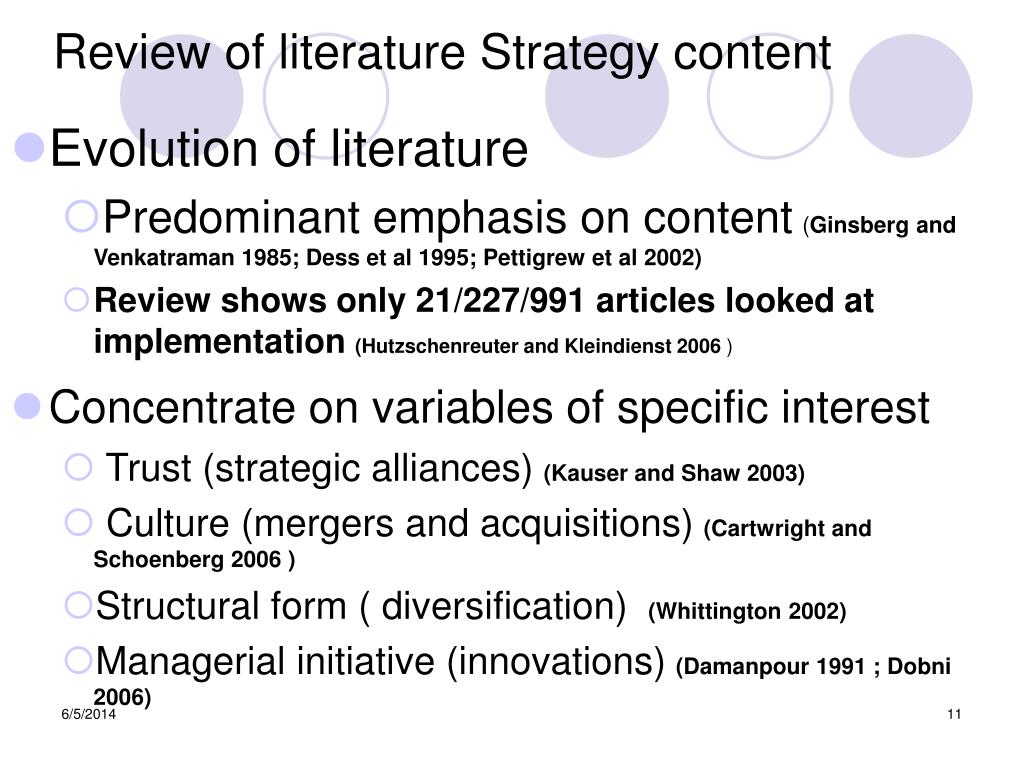 Review of literature Strategy content

Evolution of literature

Predominant emphasis on content (Ginsberg and Venkatraman 1985; Dess et al 1995; Pettigrew et al 2002)

Review shows only 21/227/991 articles looked at implementation (Hutzschenreuter and Kleindienst 2006 )

Concentrate on variables of specific interest

Trust (strategic alliances) (Kauser and Shaw 2003)

Culture (mergers and acquisitions) (Cartwright and Schoenberg 2006 )

Structural form ( diversification) (Whittington 2002)

Managerial initiative (innovations) (Damanpour 1991 ; Dobni 2006)

6/5/2014

11